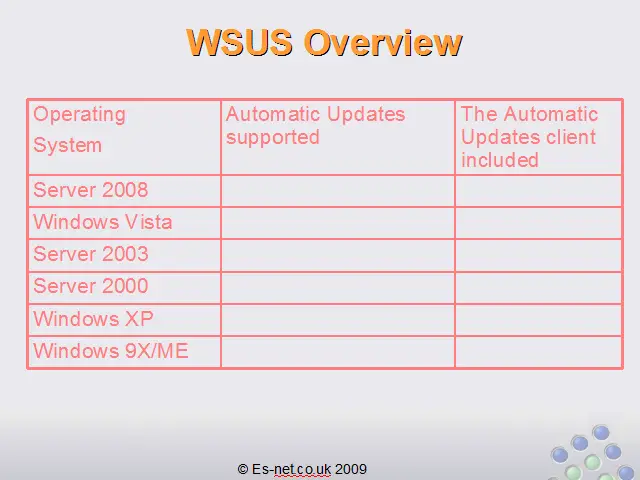 WSUS Overview

| Operating System | Automatic Updates supported | The Automatic Updates client included |
|---|---|---|
| Server 2008 | | |
| Windows Vista | | |
| Server 2003 | | |
| Server 2000 | | |
| Windows XP | | |
| Windows 9X/ME | | |

© Es-net.co.uk 2009